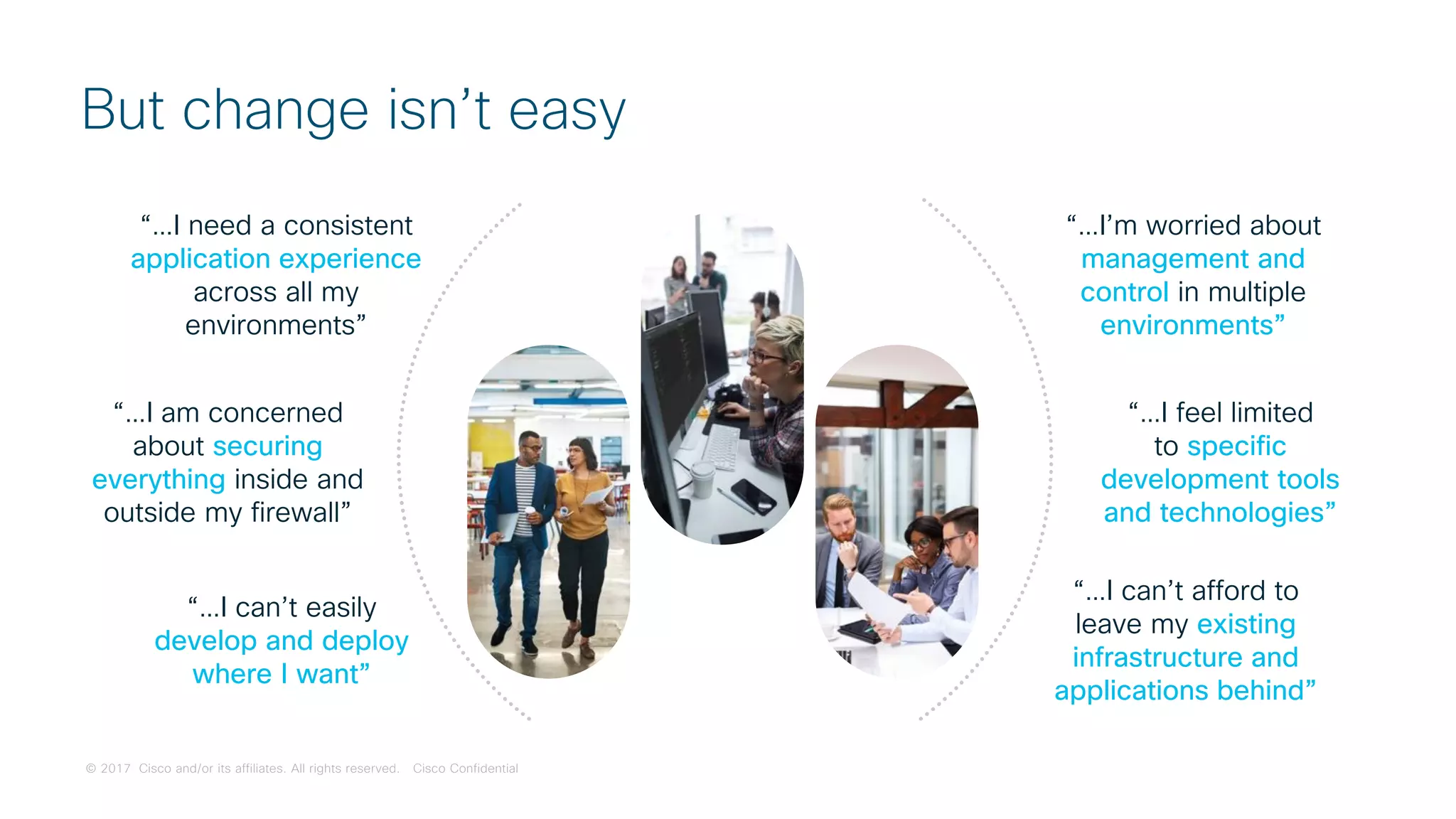 But change isn’t easy

“...I need a consistent application experience across all my environments”

“...I am concerned about securing everything inside and outside my firewall”

“...I can’t easily develop and deploy where I want”

“...I’m worried about management and control in multiple environments”

“...I feel limited to specific development tools and technologies”

“...I can’t afford to leave my existing infrastructure and applications behind”

© 2017 Cisco and/or its affiliates. All rights reserved. Cisco Confidential